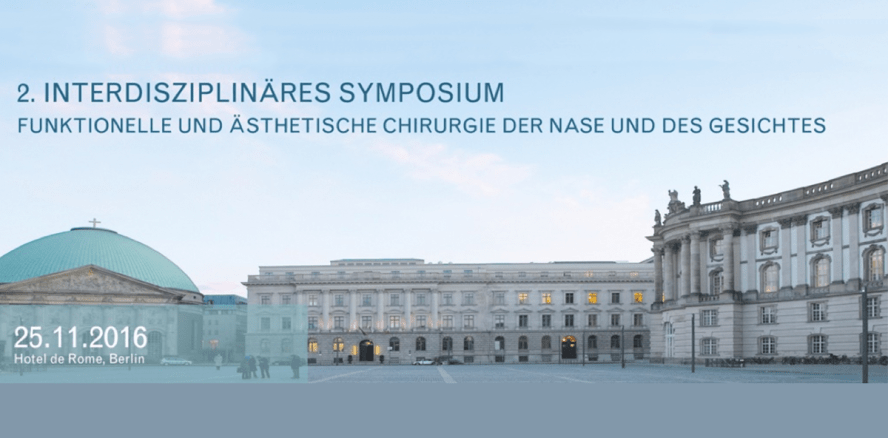 2. INTERDISZIPLINÄRES SYMPOSIUM
FUNKTIONELLE UND ÄSTHETISCHE CHIRURGIE DER NASE UND DES GESICHTES

25.11.2016
Hotel de Rome, Berlin